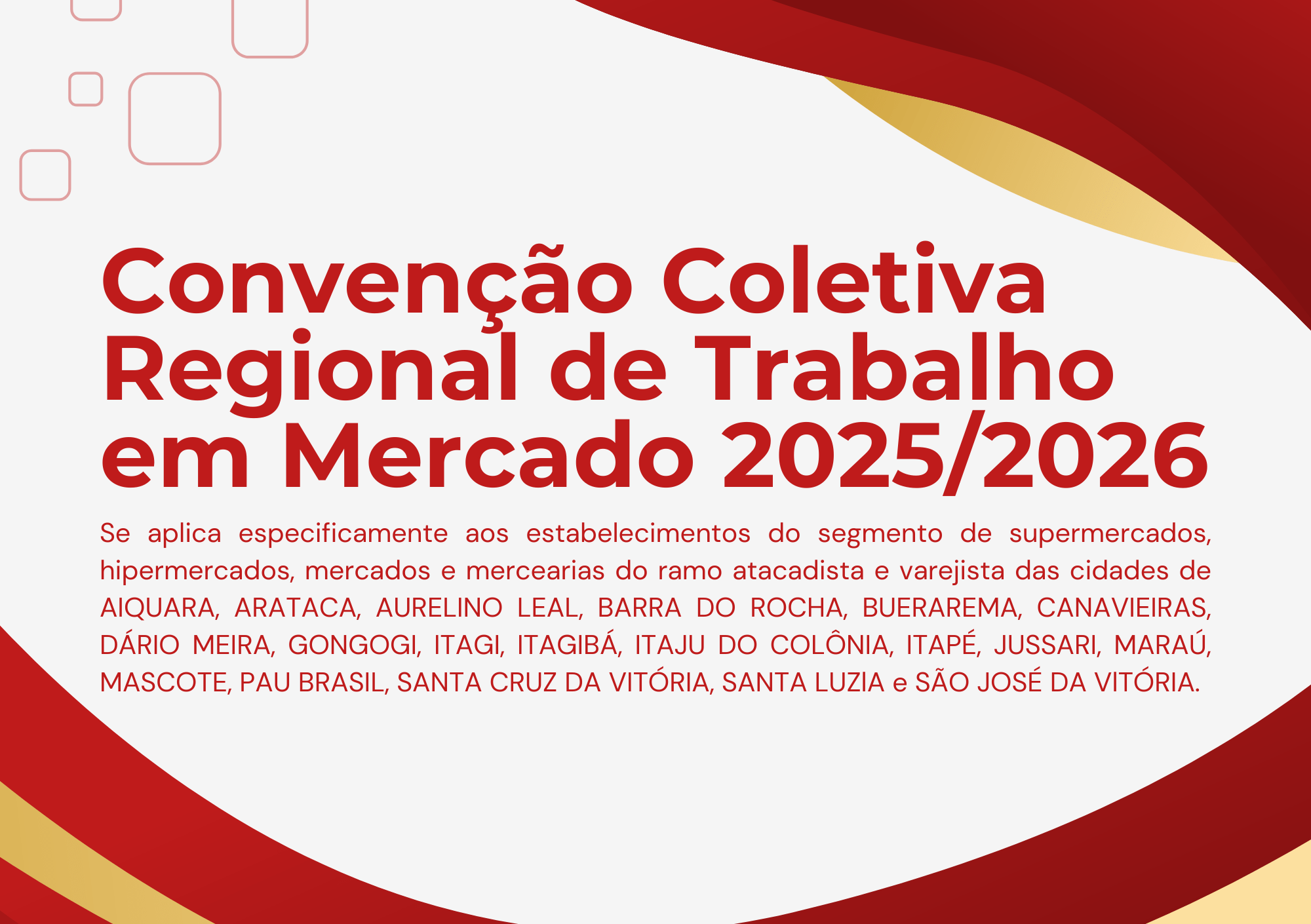 Convenção Coletiva Regional de Trabalho em Mercado 2025/2026

Se aplica especificamente aos estabelecimentos do segmento de supermercados, hipermercados, mercados e mercearias do ramo atacadista e varejista das cidades de AIQUARA, ARATACA, AURELINO LEAL, BARRA DO ROCHA, BUERAREMA, CANAVIEIRAS, DÁRIO MEIRA, GONGOGI, ITAGI, ITAGIBÁ, ITAJU DO COLÔNIA, ITAPÉ, JUSSARI, MARAÚ, MASCOTE, PAU BRASIL, SANTA CRUZ DA VITÓRIA, SANTA LUZIA e SÃO JOSÉ DA VITÓRIA.